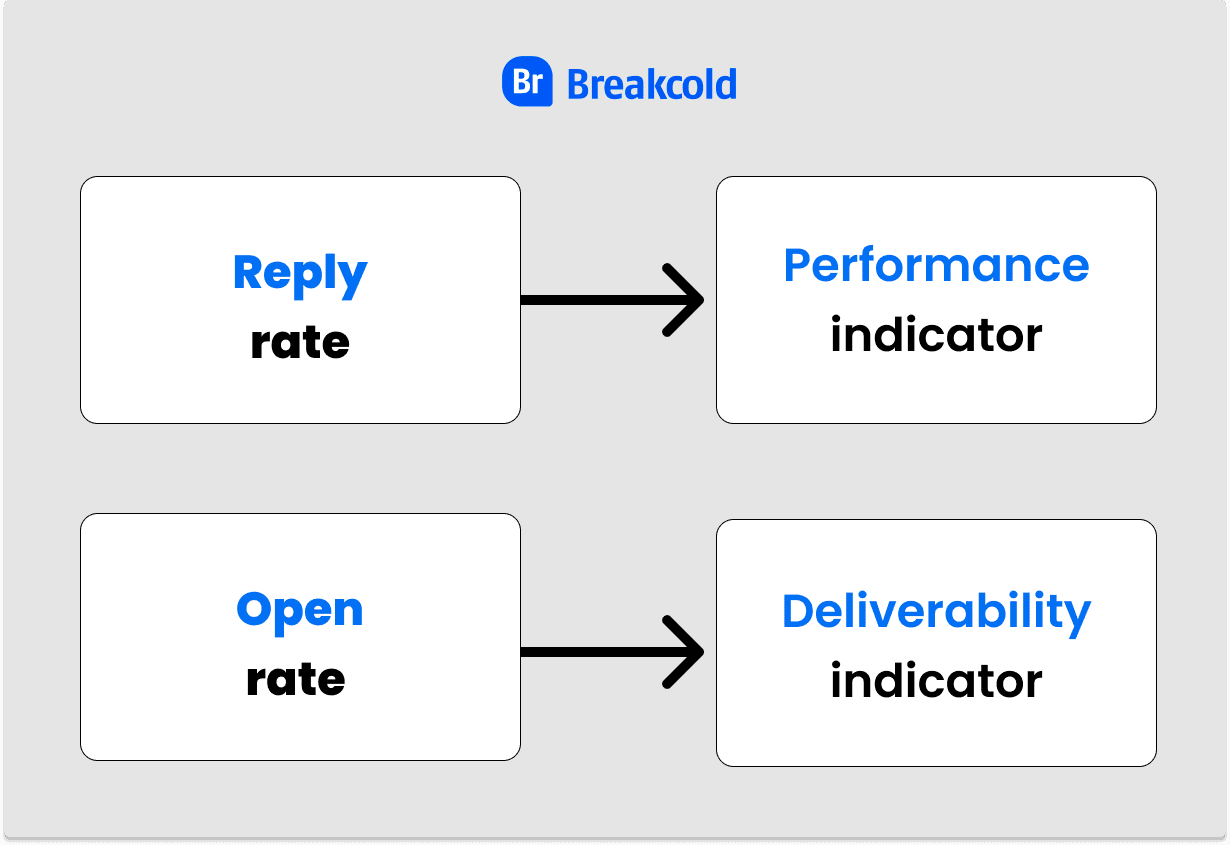 Br Breakcold

Reply rate

Performance indicator

Open rate

Deliverability indicator